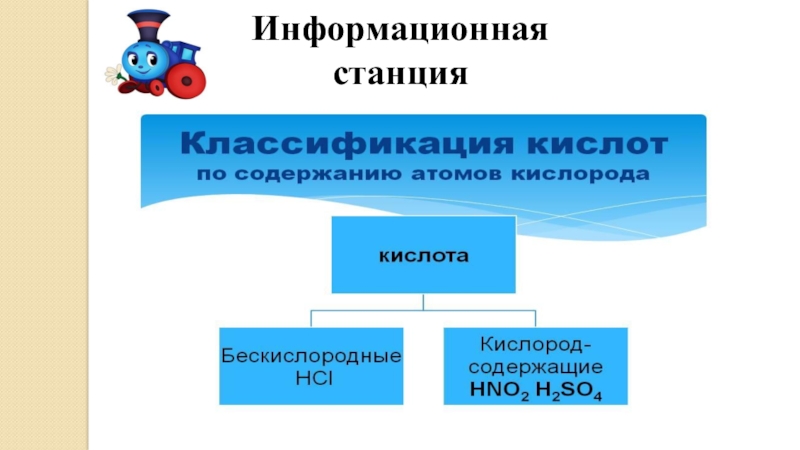 Информационная станция

Классификация кислот по содержанию атомов кислорода

кислота

Бескислородные $HCl$

Кислород-содержащие $HNO_2$ $H_2SO_4$